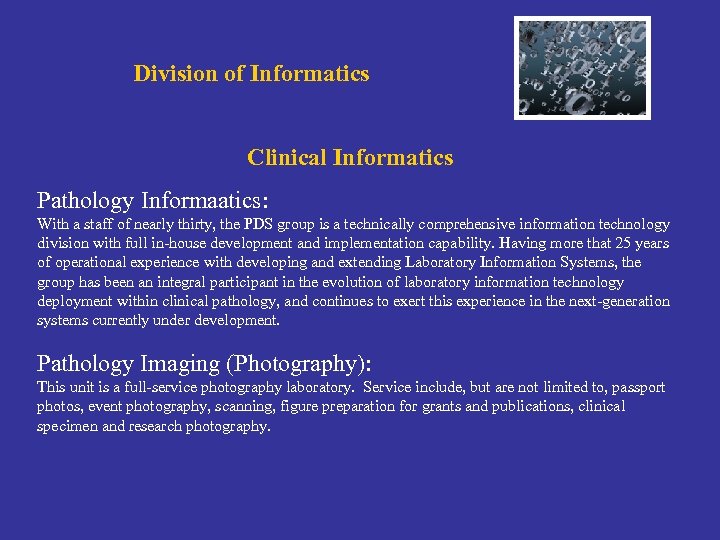 Division of Informatics

Clinical Informatics

Pathology Informaatics:
With a staff of nearly thirty, the PDS group is a technically comprehensive information technology division with full in-house development and implementation capability. Having more that 25 years of operational experience with developing and extending Laboratory Information Systems, the group has been an integral participant in the evolution of laboratory information technology deployment within clinical pathology, and continues to exert this experience in the next-generation systems currently under development.

Pathology Imaging (Photography):
This unit is a full-service photography laboratory. Service include, but are not limited to, passport photos, event photography, scanning, figure preparation for grants and publications, clinical specimen and research photography.